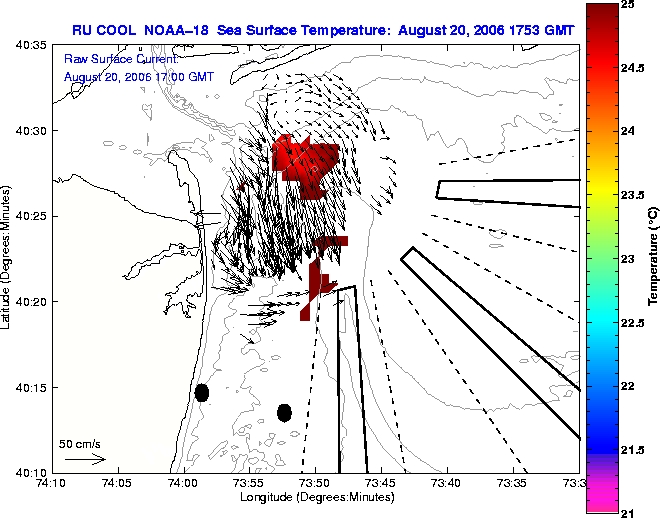 RU COOL NOAA-18 Sea Surface Temperature: August 20, 2006 1753 GMT

Raw Surface Current:
August 20, 2006 17:00 GMT

40:35
40:30
40:25
40:20
40:15
40:10

Latitude (Degrees:Minutes)

50 cm/s

74:10 74:05 74:00 73:55 73:50 73:45 73:40 73:35 73:3

Longitude (Degrees:Minutes)

25
24.5
24
23.5
23
22.5
22
21.5
21

Temperature (°C)